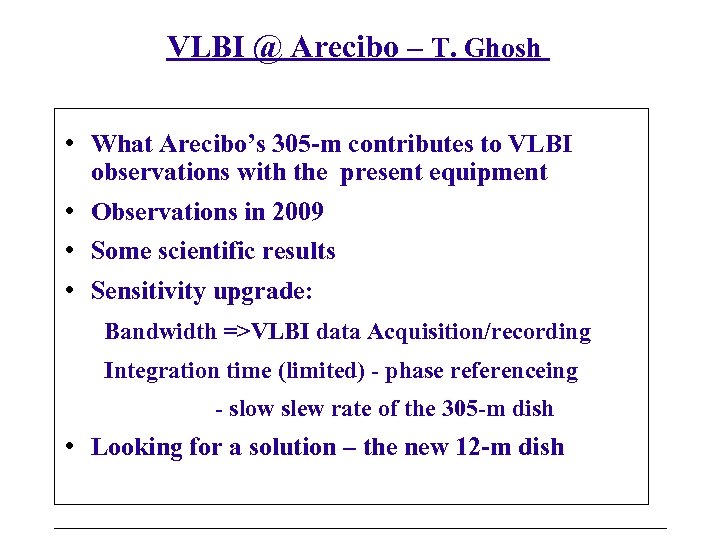 VLBI @ Arecibo – T. Ghosh

• What Arecibo's 305-m contributes to VLBI observations with the present equipment
• Observations in 2009
• Some scientific results
• Sensitivity upgrade:
Bandwidth =>VLBI data Acquisition/recording
Integration time (limited) - phase referenceing
- slow slew rate of the 305-m dish
• Looking for a solution – the new 12-m dish